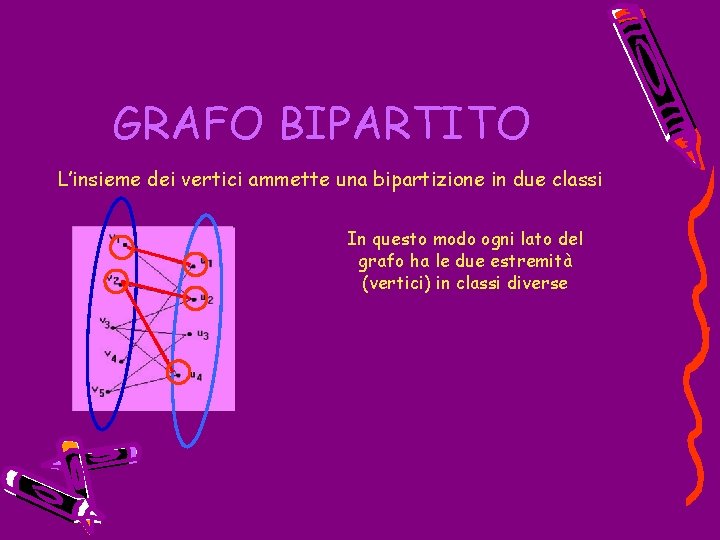 GRAFO BIPARTITO

L'insieme dei vertici ammette una bipartizione in due classi

$v_1$
$v_2$
$v_3$
$v_4$
$v_5$
$u_1$
$u_2$
$u_3$
$u_4$

In questo modo ogni lato del grafo ha le due estremità (vertici) in classi diverse